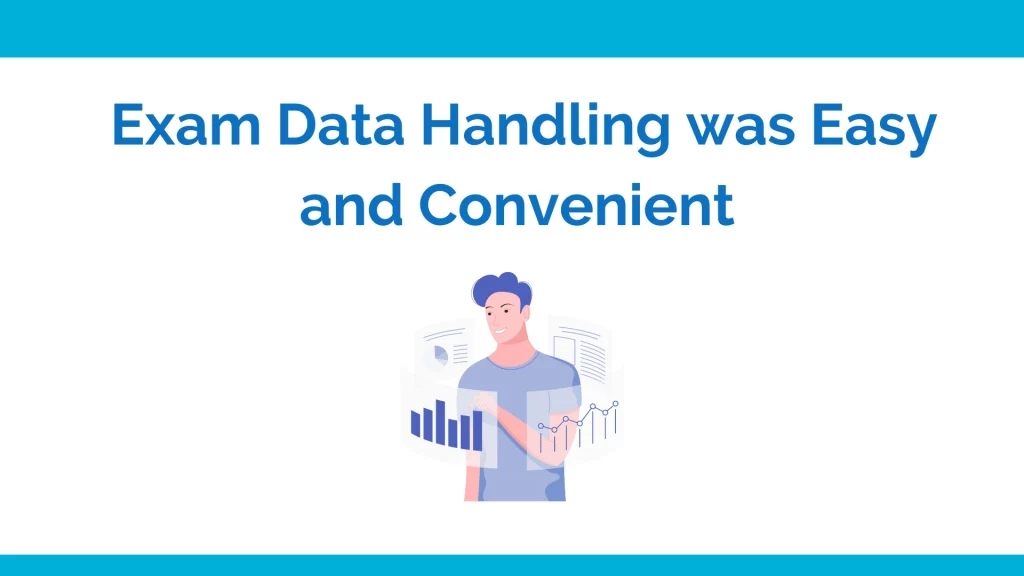 Exam Data Handling was Easy and Convenient